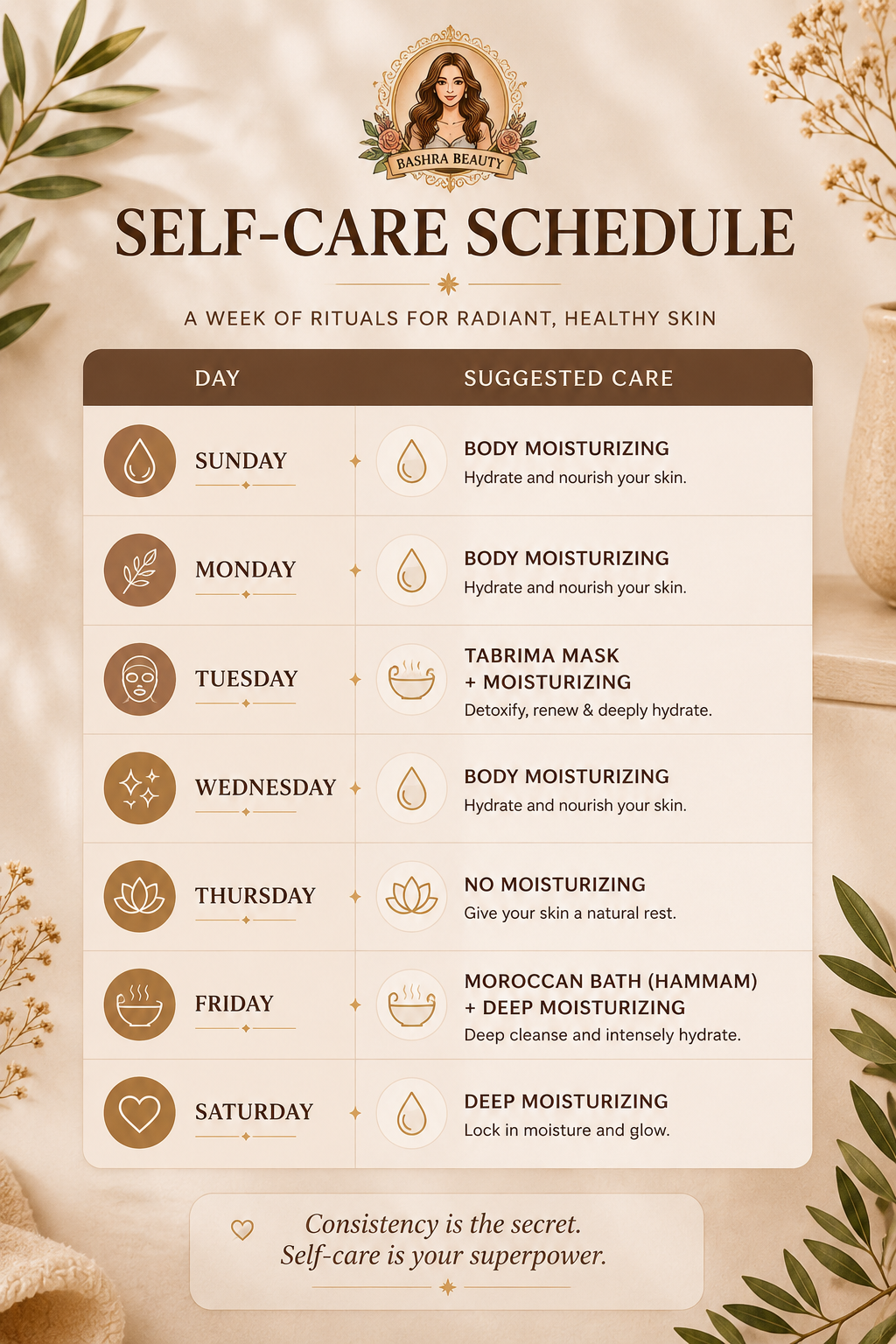 BASHRA BEAUTY

SELF-CARE SCHEDULE

A WEEK OF RITUALS FOR RADIANT, HEALTHY SKIN

| DAY | SUGGESTED CARE |
|---|---|
| SUNDAY | BODY MOISTURIZING Hydrate and nourish your skin. |
| MONDAY | BODY MOISTURIZING Hydrate and nourish your skin. |
| TUESDAY | TABRIMA MASK + MOISTURIZING Detoxify, renew & deeply hydrate. |
| WEDNESDAY | BODY MOISTURIZING Hydrate and nourish your skin. |
| THURSDAY | NO MOISTURIZING Give your skin a natural rest. |
| FRIDAY | MOROCCAN BATH (HAMMAM) + DEEP MOISTURIZING Deep cleanse and intensely hydrate. |
| SATURDAY | DEEP MOISTURIZING Lock in moisture and glow. |

Consistency is the secret.
Self-care is your superpower.